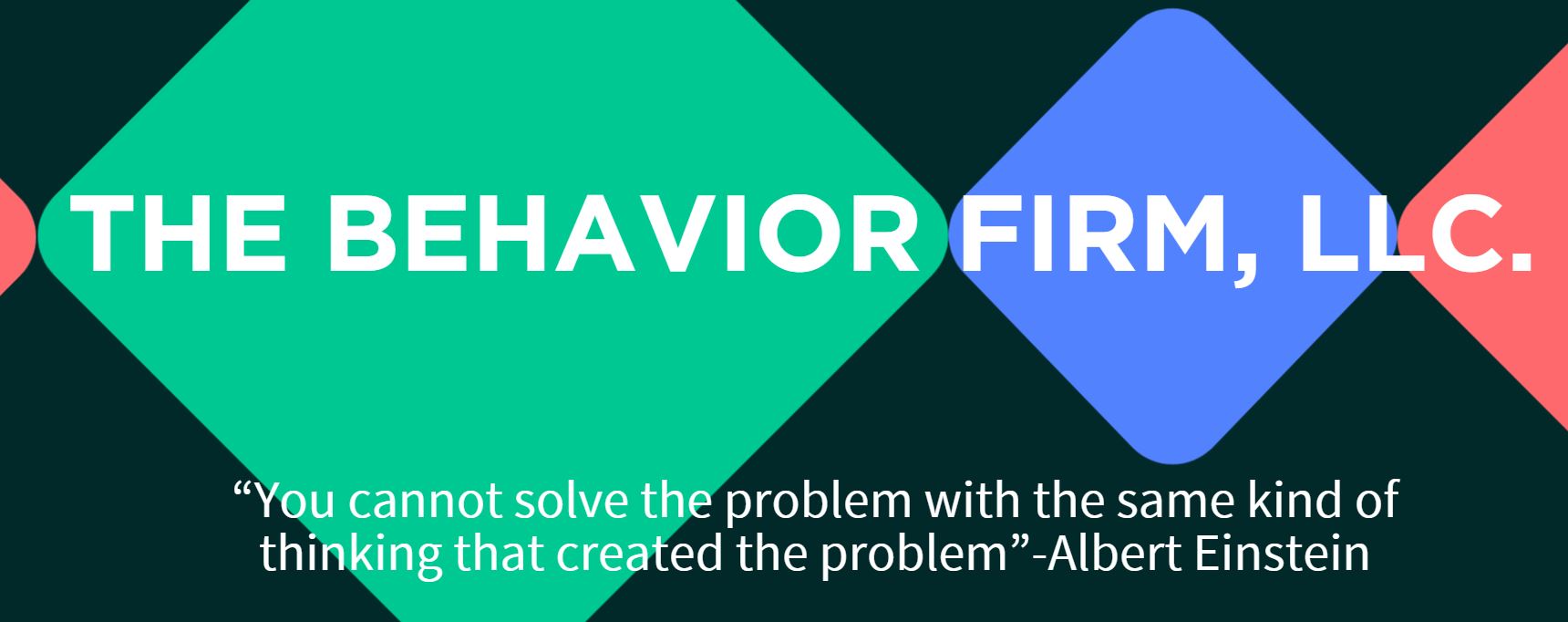 THE BEHAVIOR FIRM, LLC.

“You cannot solve the problem with the same kind of thinking that created the problem”-Albert Einstein